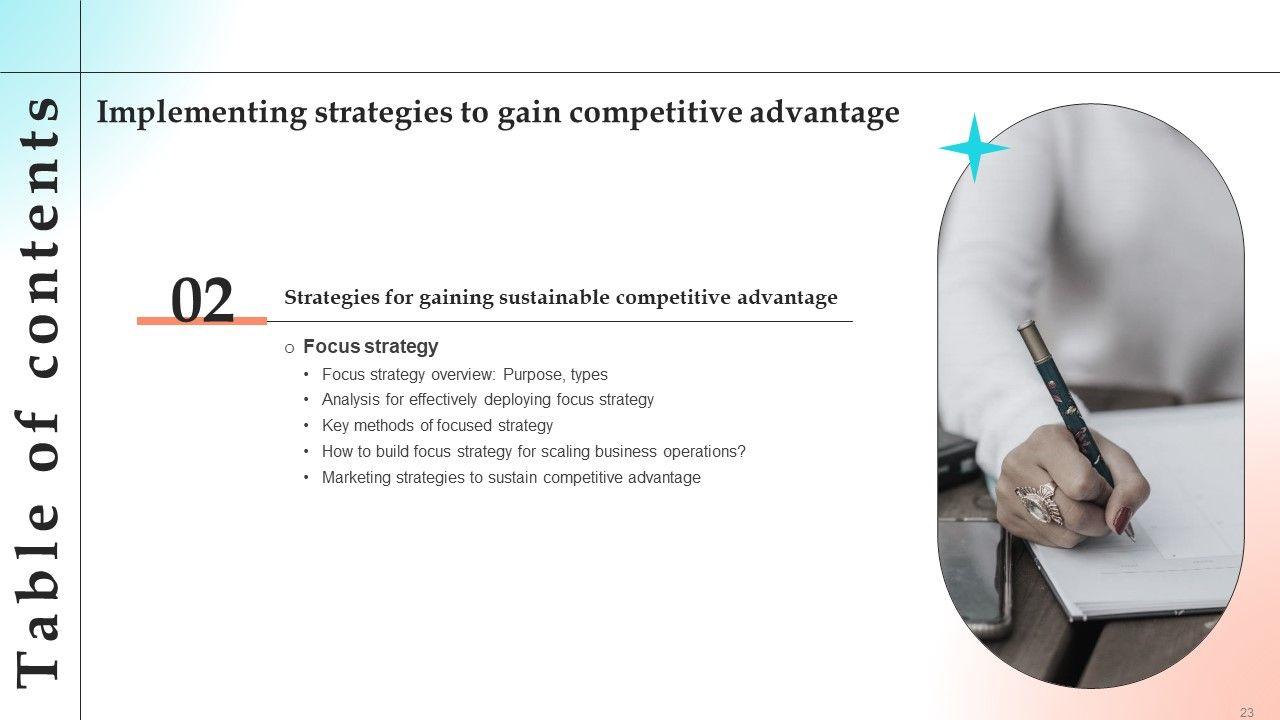 Table of contents

Implementing strategies to gain competitive advantage

02

Strategies for gaining sustainable competitive advantage

o Focus strategy
• Focus strategy overview: Purpose, types
• Analysis for effectively deploying focus strategy
• Key methods of focused strategy
• How to build focus strategy for scaling business operations?
• Marketing strategies to sustain competitive advantage

23